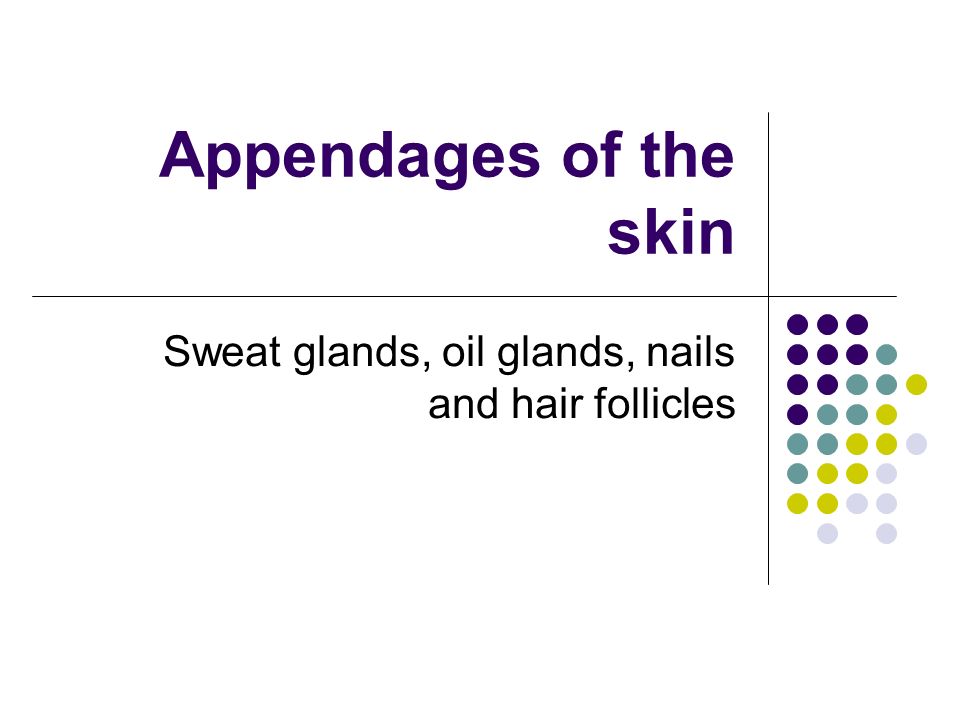 Appendages of the skin

Sweat glands, oil glands, nails and hair follicles